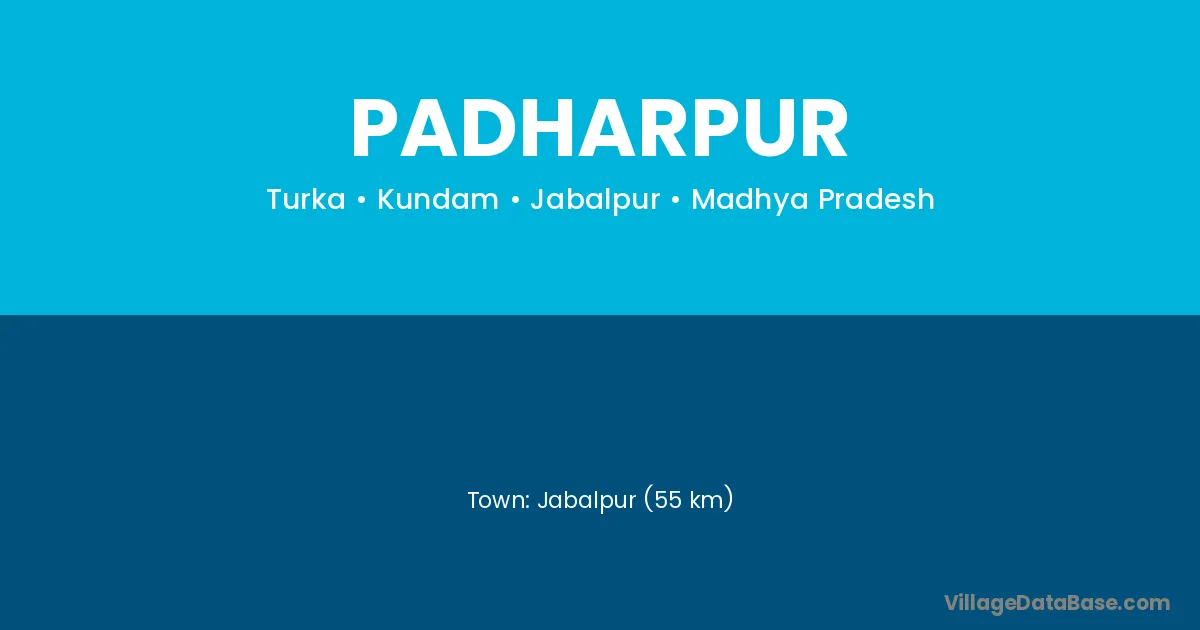 PADHARPUR

Turka • Kundam • Jabalpur • Madhya Pradesh

Town: Jabalpur (55 km)

VillageDataBase.com